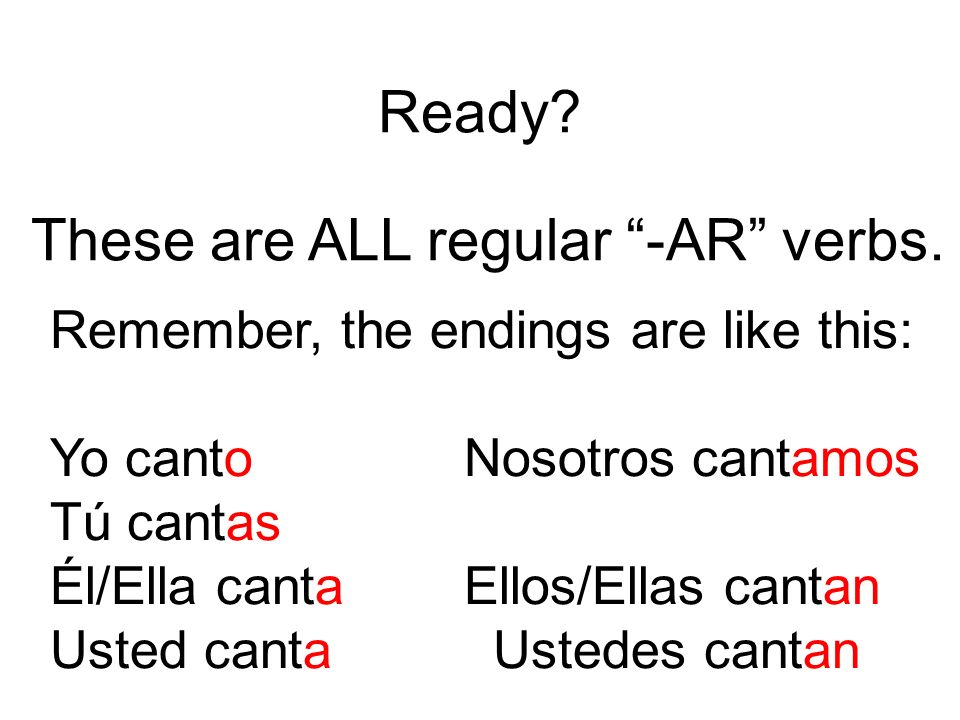 Ready?

These are ALL regular “-AR” verbs.

Remember, the endings are like this:

Yo canto
Tú cantas
Él/Ella canta
Usted canta

Nosotros cantamos

Ellos/Ellas cantan
Ustedes cantan